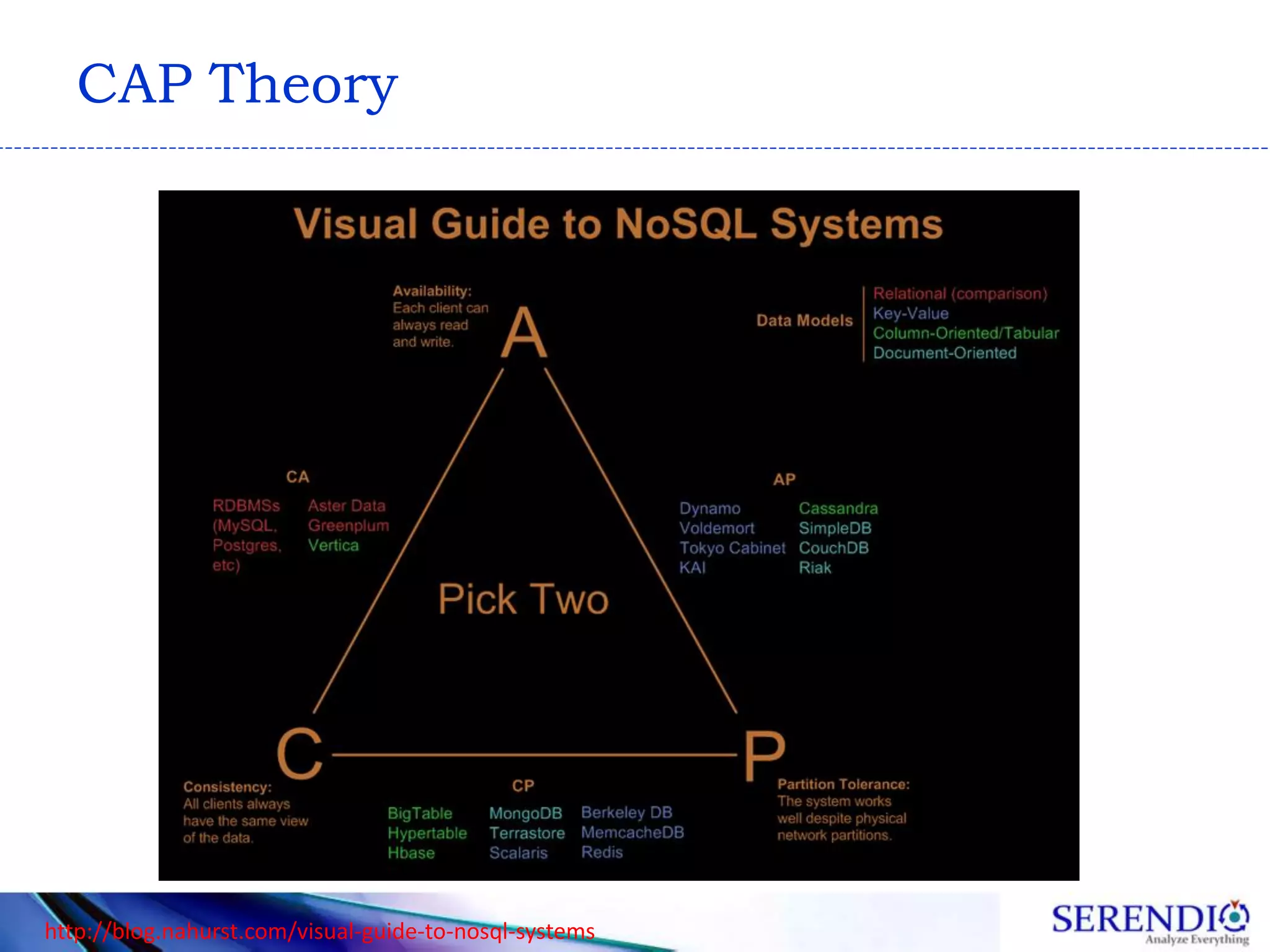 CAP Theory

Visual Guide to NoSQL Systems

Availability:
Each client can always read and write.

A

Data Models
Relational (comparison)
Key-Value
Column-Oriented/Tabular
Document-Oriented

CA

RDBMSs (MySQL, Postgres, etc)

Aster Data
Greenplum
Vertica

AP

Dynamo
Voldemort
Tokyo Cabinet
KAI

Cassandra
SimpleDB
CouchDB
Riak

Pick Two

C

P

Consistency:
All clients always have the same view of the data.

CP

BigTable
Hypertable
Hbase

MongoDB
Terrastore
Scalaris

Berkeley DB
MemcacheDB
Redis

Partition Tolerance:
The system works well despite physical network partitions.

http://blog.nahurst.com/visual-guide-to-nosql-systems

SERENDIO
Analyze Everything